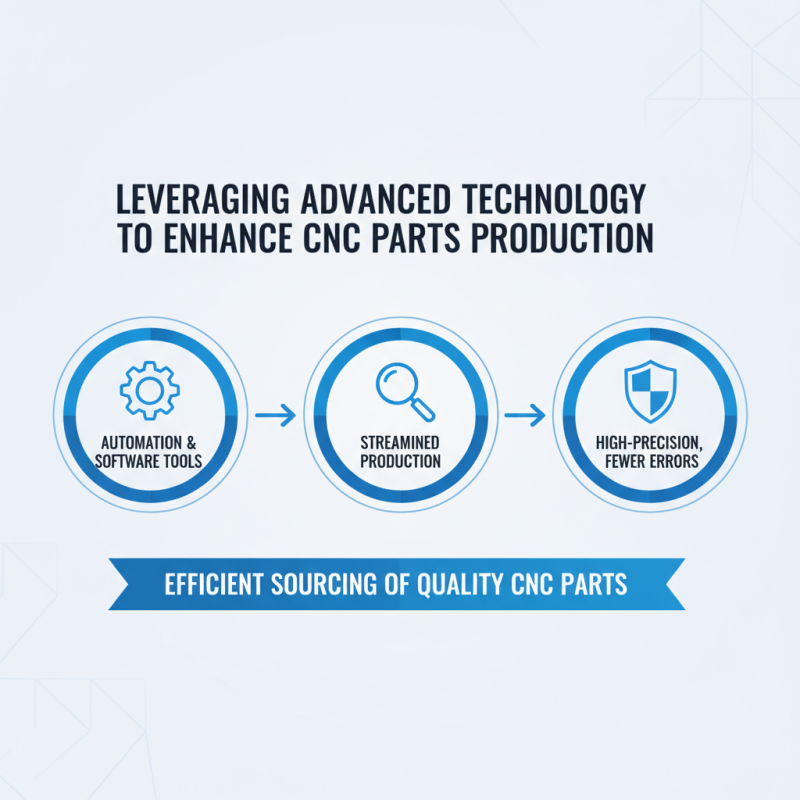 LEVERAGING ADVANCED TECHNOLOGY TO ENHANCE CNC PARTS PRODUCTION

AUTOMATION & SOFTWARE TOOLS

STREAMINED PRODUCTION

HIGH-PRECISION, FEWER ERRORS

EFFICIENT SOURCING OF QUALITY CNC PARTS